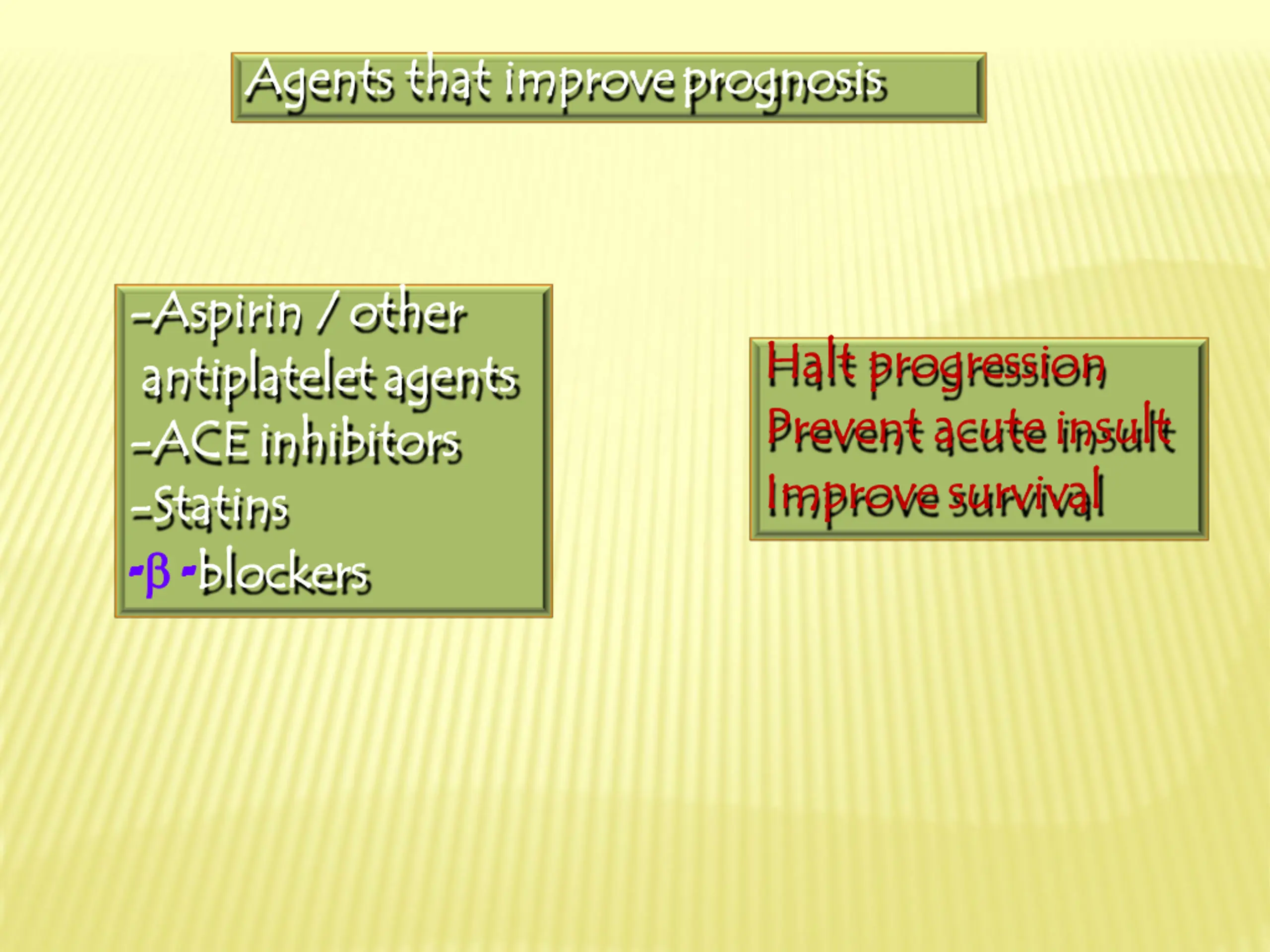 Agents that improve prognosis

-Aspirin / other antiplatelet agents
-ACE inhibitors
-Statins
-β -blockers

Halt progression
Prevent acute insult
Improve survival